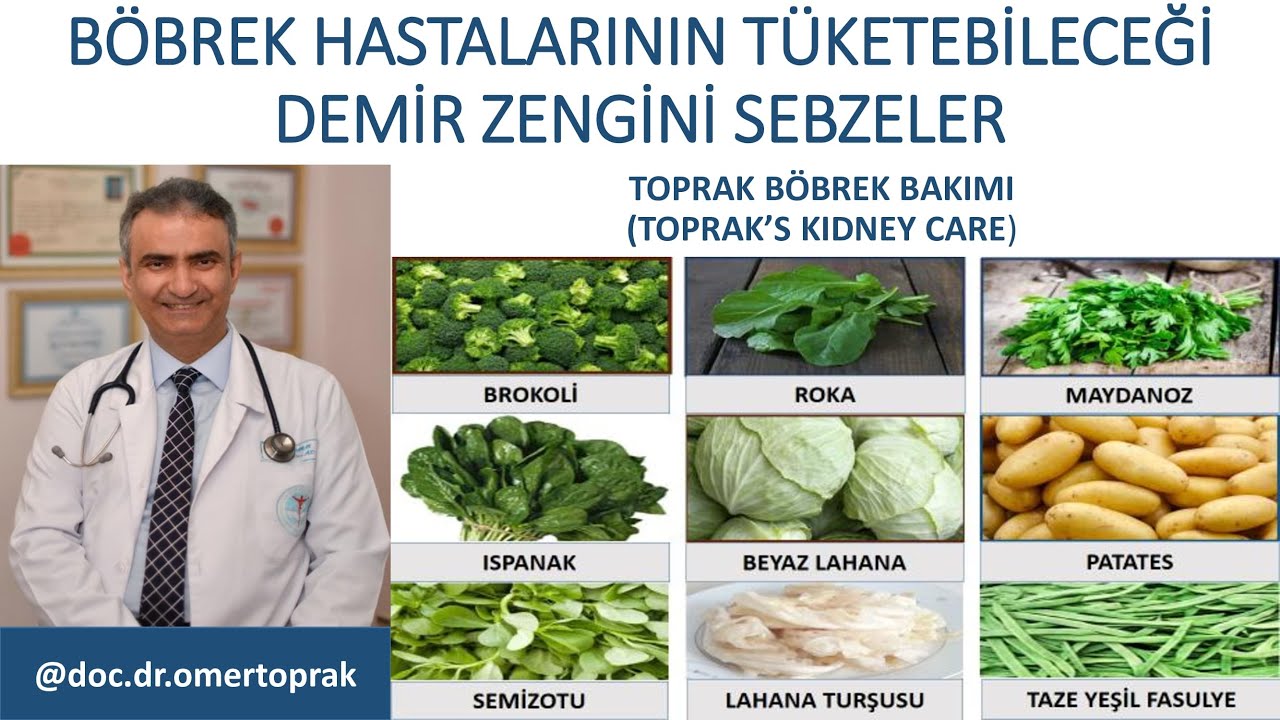 BÖBREK HASTALARININ TÜKETEBİLECEĞİ DEMİR ZENGİNİ SEBZELER

TOPRAK BÖBREK BAKIMI
(TOPRAK'S KIDNEY CARE)

BROKOLİ

ROKA

MAYDANOZ

ISPANAK

BEYAZ LAHANA

PATATES

SEMİZOTU

LAHANA TURŞUSU

TAZE YEŞİL FASULYE

@doc.dr.omertoprak